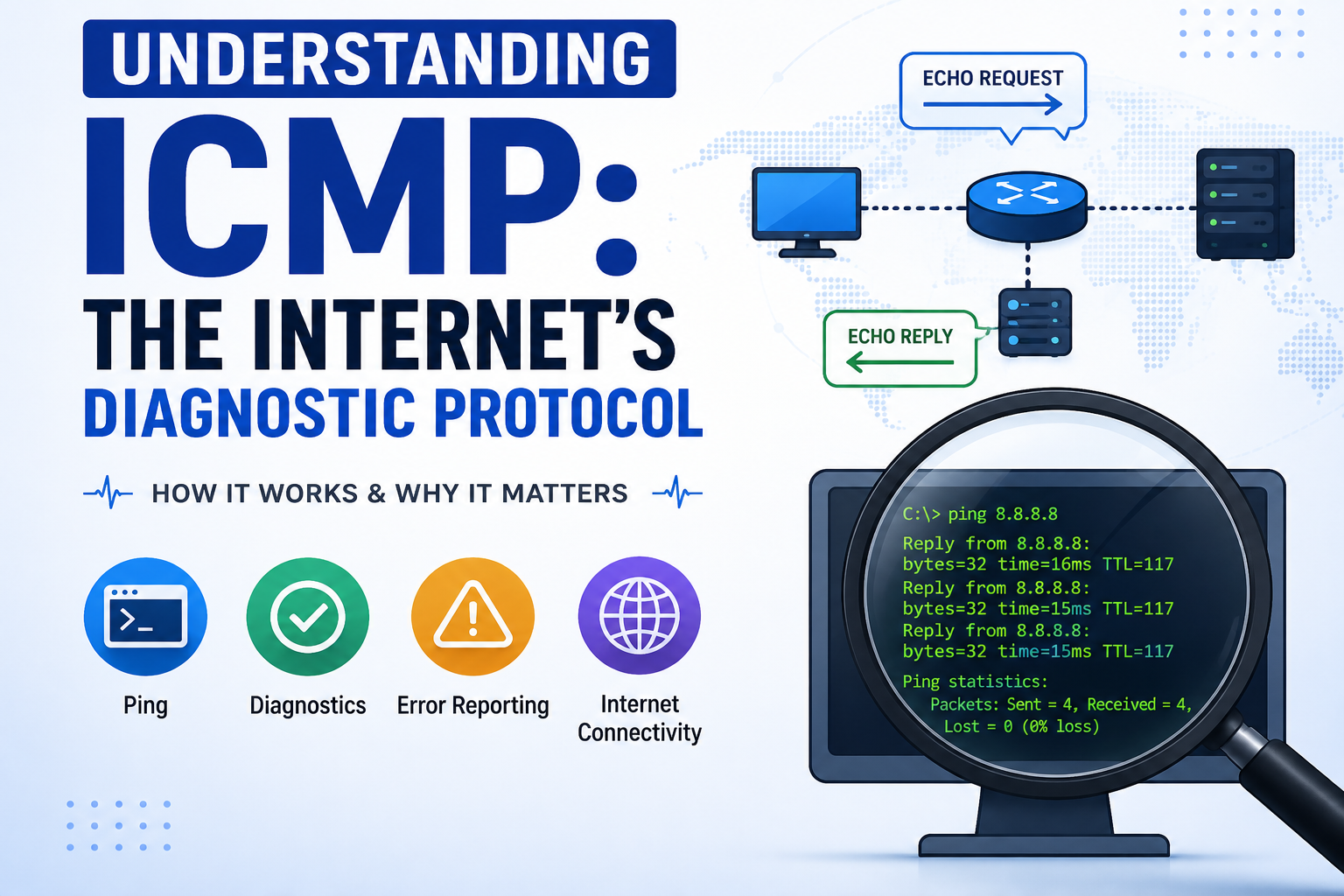 UNDERSTANDING

ICMP:

THE INTERNET'S

DIAGNOSTIC PROTOCOL

HOW IT WORKS & WHY IT MATTERS

Ping

Diagnostics

Error Reporting

Internet Connectivity

ECHO REQUEST

ECHO REPLY

C:\> ping 8.8.8.8
Reply from 8.8.8.8:
bytes=32 time=16ms TTL=117
Reply from 8.8.8.8:
bytes=32 time=15ms TTL=117
Reply from 8.8.8.8:
bytes=32 time=15ms TTL=117
Ping statistics:
Packets: Sent = 4, Received = 4,
Lost = 0 (0% loss)